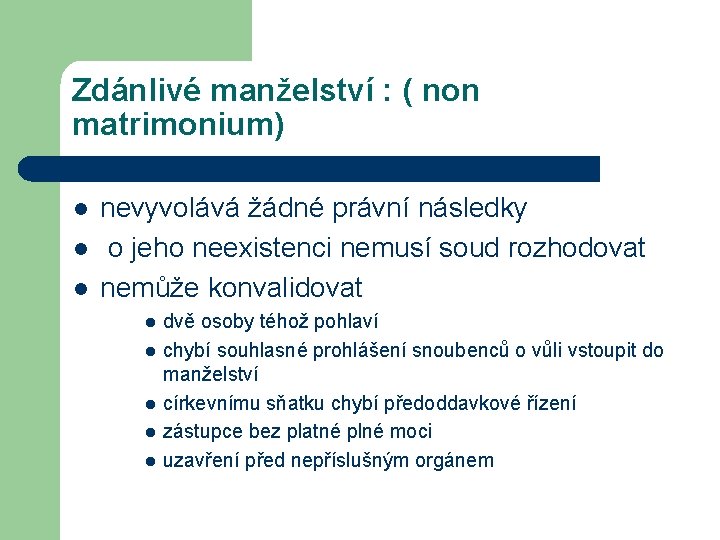 Zdánlivé manželství : ( non matrimonium)

- nevyvolává žádné právní následky
- o jeho neexistenci nemusí soud rozhodovat
- nemůže konvalidovat
  - dvě osoby téhož pohlaví
  - chybí souhlasné prohlášení snoubenců o vůli vstoupit do manželství
  - církevnímu sňatku chybí předoddavkové řízení
  - zástupce bez platné plné moci
  - uzavření před nepříslušným orgánem